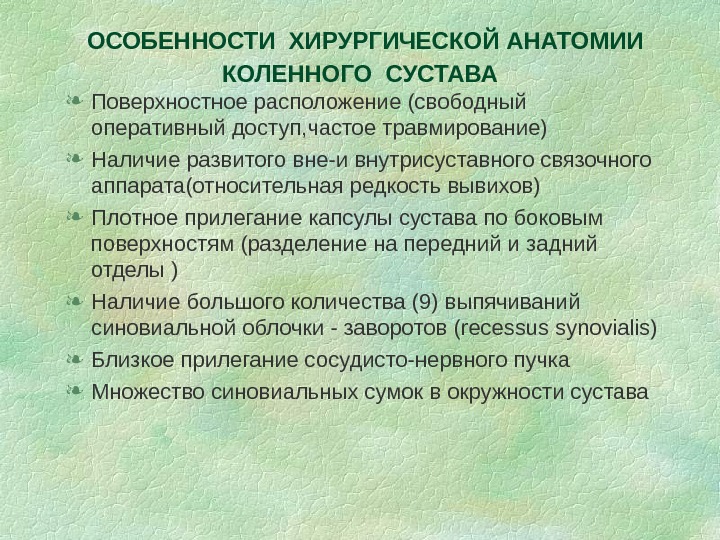 ОСОБЕННОСТИ ХИРУРГИЧЕСКОЙ АНАТОМИИ КОЛЕННОГО СУСТАВА

Поверхностное расположение (свободный оперативный доступ,частое травмирование)

Наличие развитого вне-и внутрисуставного связочного аппарата(относительная редкость вывихов)

Плотное прилегание капсулы сустава по боковым поверхностям (разделение на передний и задний отделы )

Наличие большого количества (9) выпячиваний синовиальной облочки - заворотов (recessus synovialis)

Близкое прилегание сосудисто-нервного пучка

Множество синовиальных сумок в окружности сустава